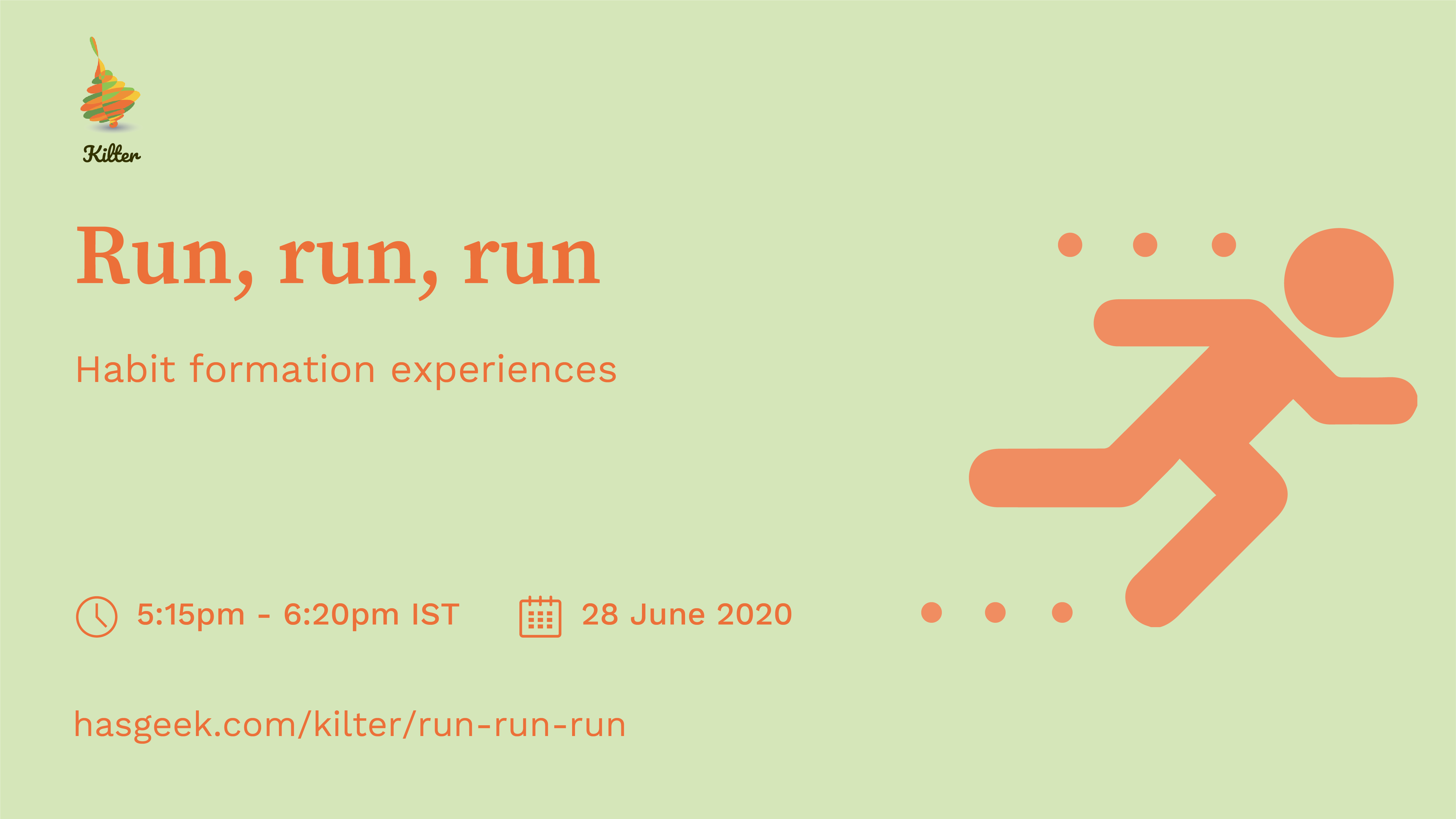 Kilter

Run, run, run

Habit formation experiences

5:15pm - 6:20pm IST

28 June 2020

hasgeek.com/kilter/run-run-run